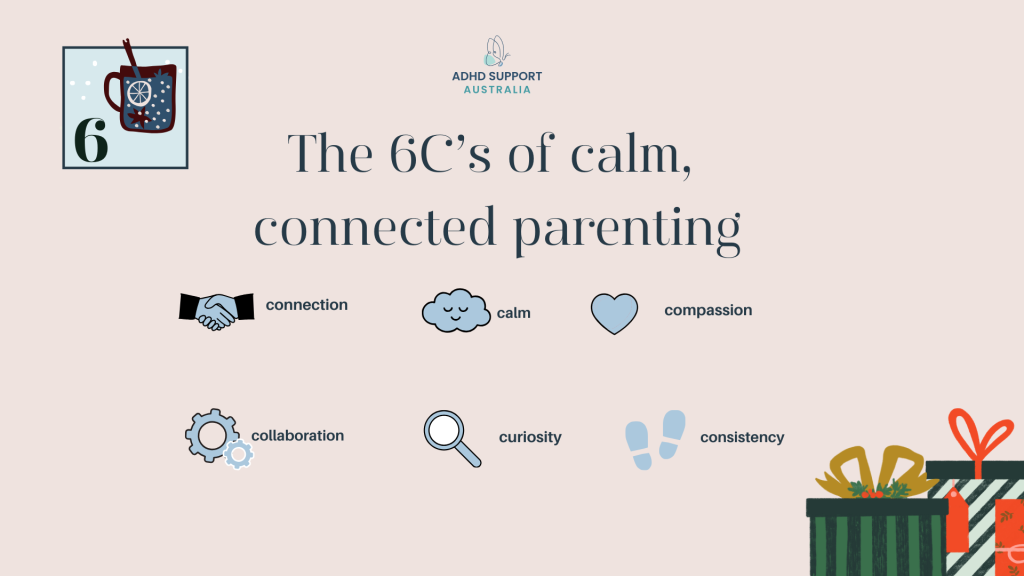 6

ADHD SUPPORT
AUSTRALIA

The 6C's of calm, connected parenting

connection

calm

compassion

collaboration

curiosity

consistency